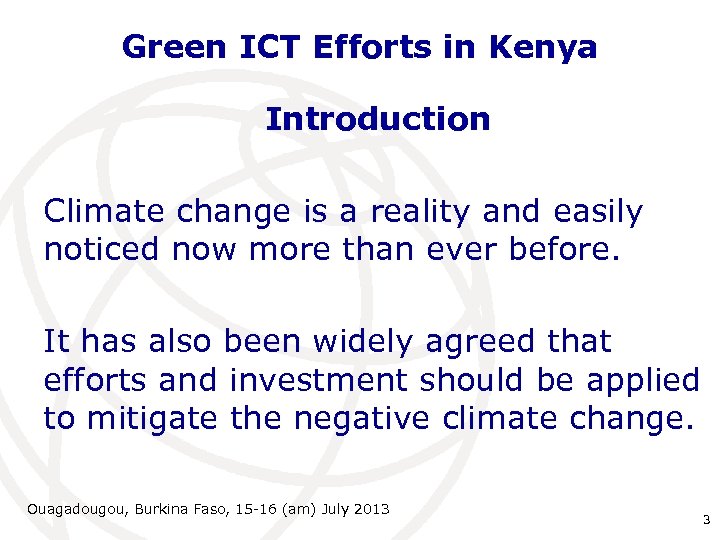 Green ICT Efforts in Kenya

Introduction

Climate change is a reality and easily noticed now more than ever before.

It has also been widely agreed that efforts and investment should be applied to mitigate the negative climate change.

Ouagadougou, Burkina Faso, 15-16 (am) July 2013

3